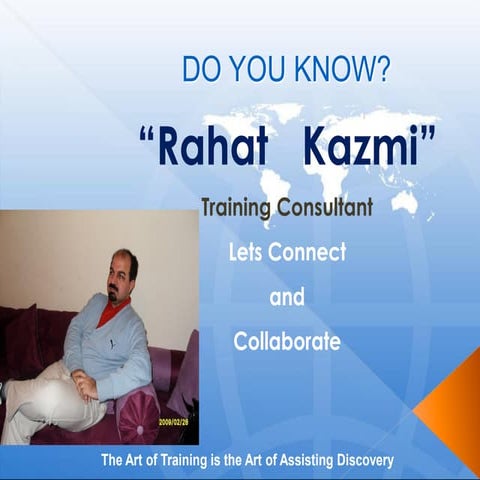 DO YOU KNOW?

“Rahat Kazmi”

Training Consultant

Lets Connect

and

Collaborate

2009/02/28

The Art of Training is the Art of Assisting Discovery